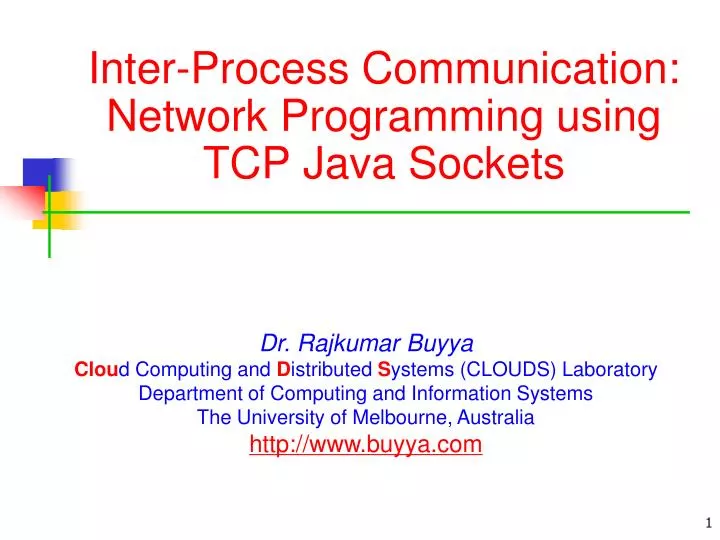 Inter-Process Communication: Network Programming using TCP Java Sockets

Dr. Rajkumar Buyya
Cloud Computing and Distributed Systems (CLOUDS) Laboratory
Department of Computing and Information Systems
The University of Melbourne, Australia
http://www.buyya.com

1